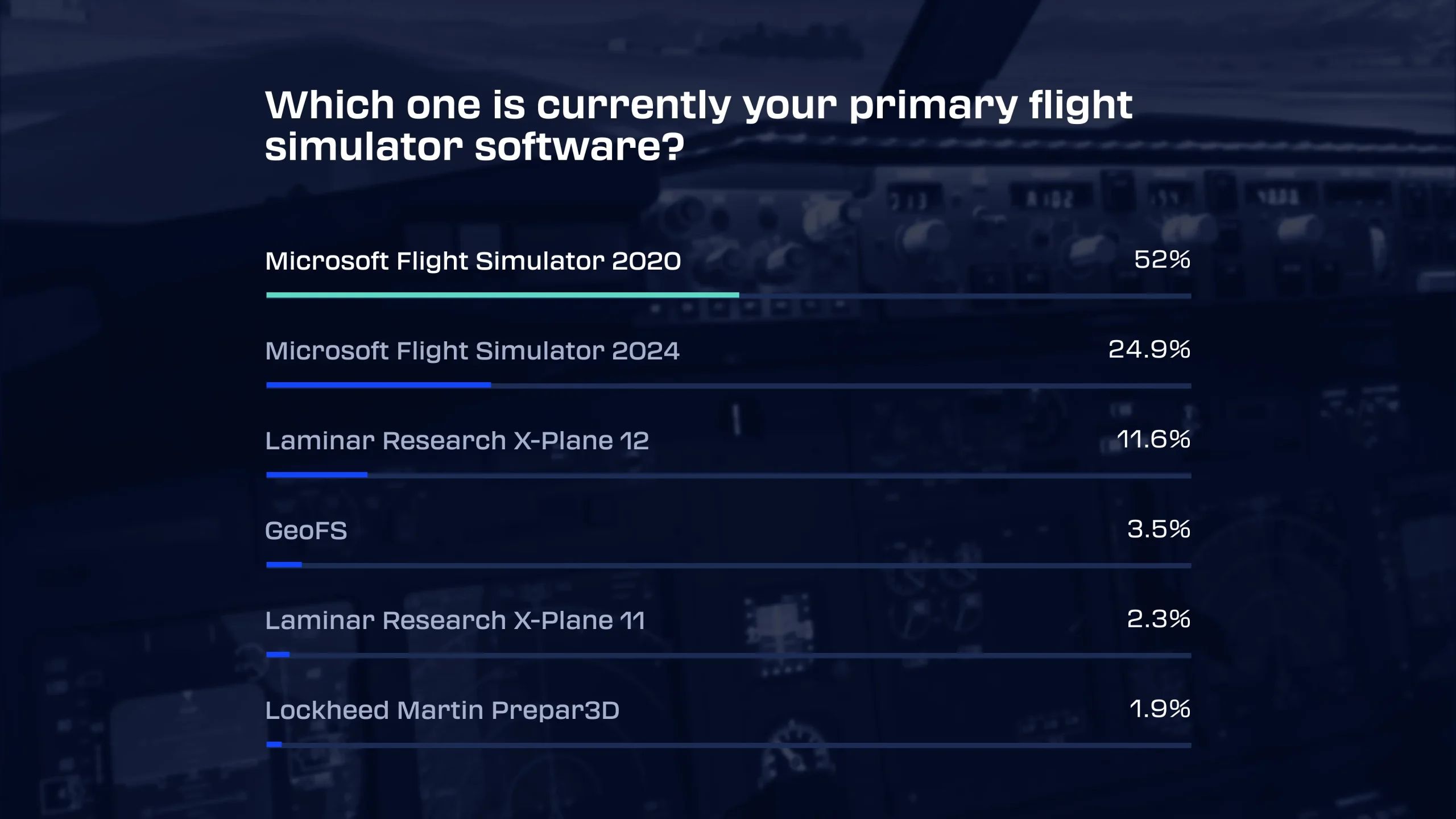 Which one is currently your primary flight simulator software?

Microsoft Flight Simulator 2020 52%

Microsoft Flight Simulator 2024 24.9%

Laminar Research X-Plane 12 11.6%

GeoFS 3.5%

Laminar Research X-Plane 11 2.3%

Lockheed Martin Prepar3D 1.9%